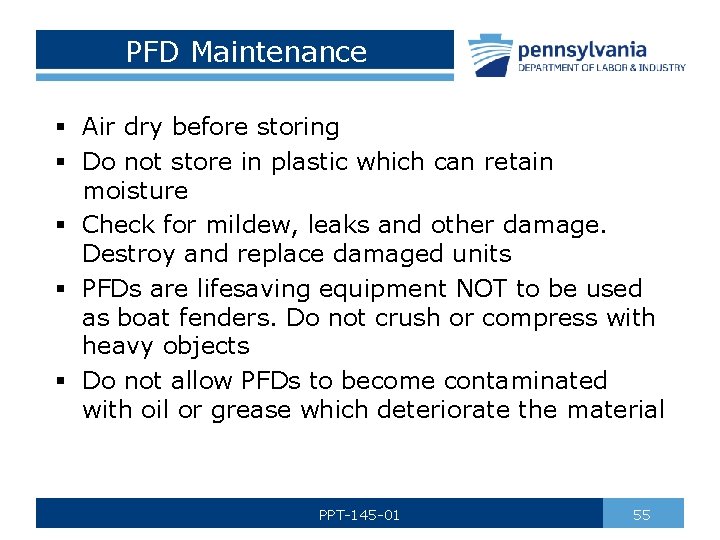 PFD Maintenance

pennsylvania
DEPARTMENT OF LABOR & INDUSTRY

▪ Air dry before storing
▪ Do not store in plastic which can retain moisture
▪ Check for mildew, leaks and other damage. Destroy and replace damaged units
▪ PFDs are lifesaving equipment NOT to be used as boat fenders. Do not crush or compress with heavy objects
▪ Do not allow PFDs to become contaminated with oil or grease which deteriorate the material

PPT-145-01

55